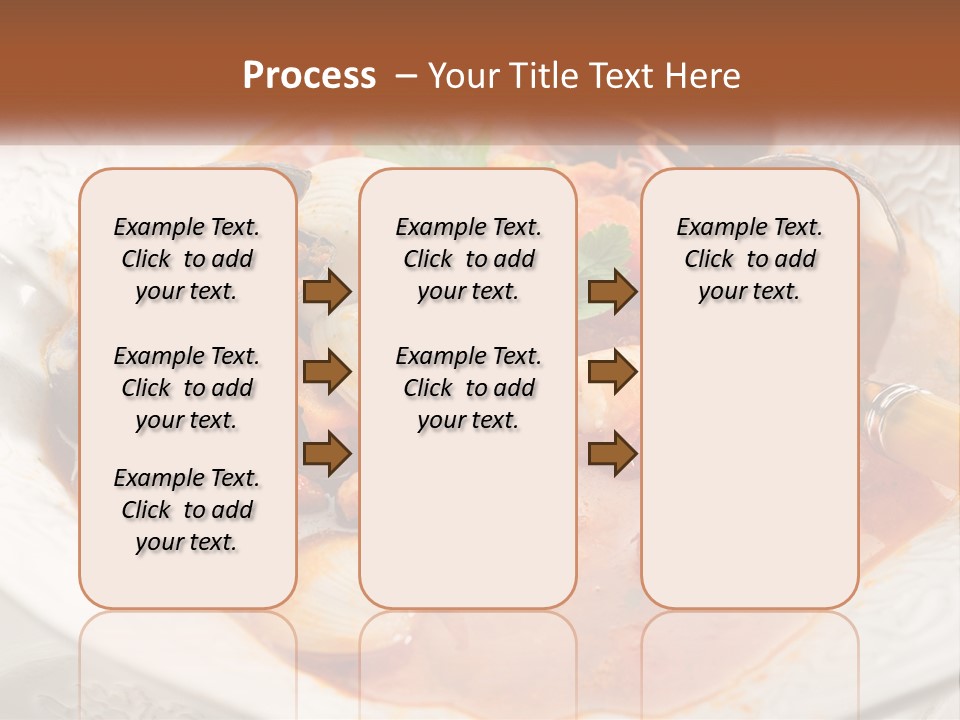 Process – Your Title Text Here

Example Text. Click to add your text.

Example Text. Click to add your text.

Example Text. Click to add your text.

Example Text. Click to add your text.

Example Text. Click to add your text.

Example Text. Click to add your text.